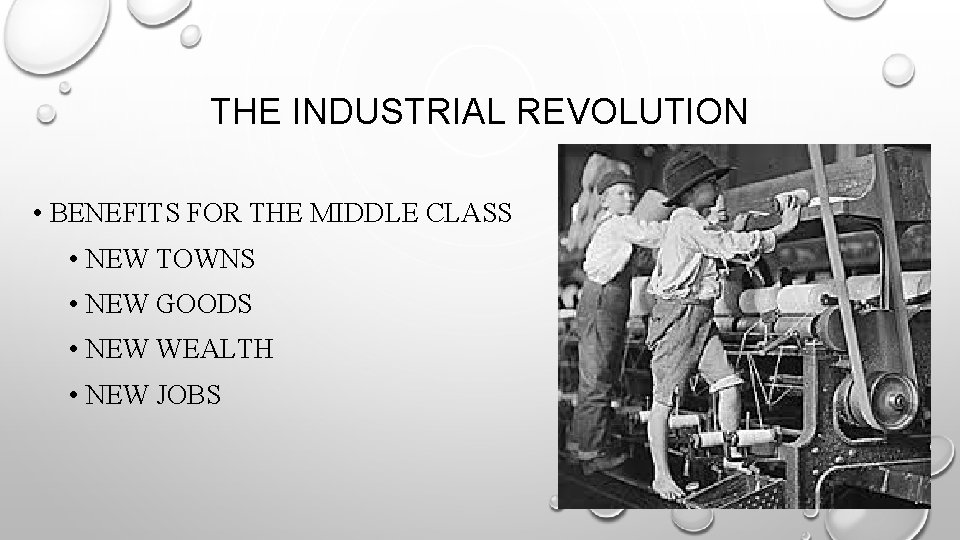 THE INDUSTRIAL REVOLUTION

• BENEFITS FOR THE MIDDLE CLASS
• NEW TOWNS
• NEW GOODS
• NEW WEALTH
• NEW JOBS